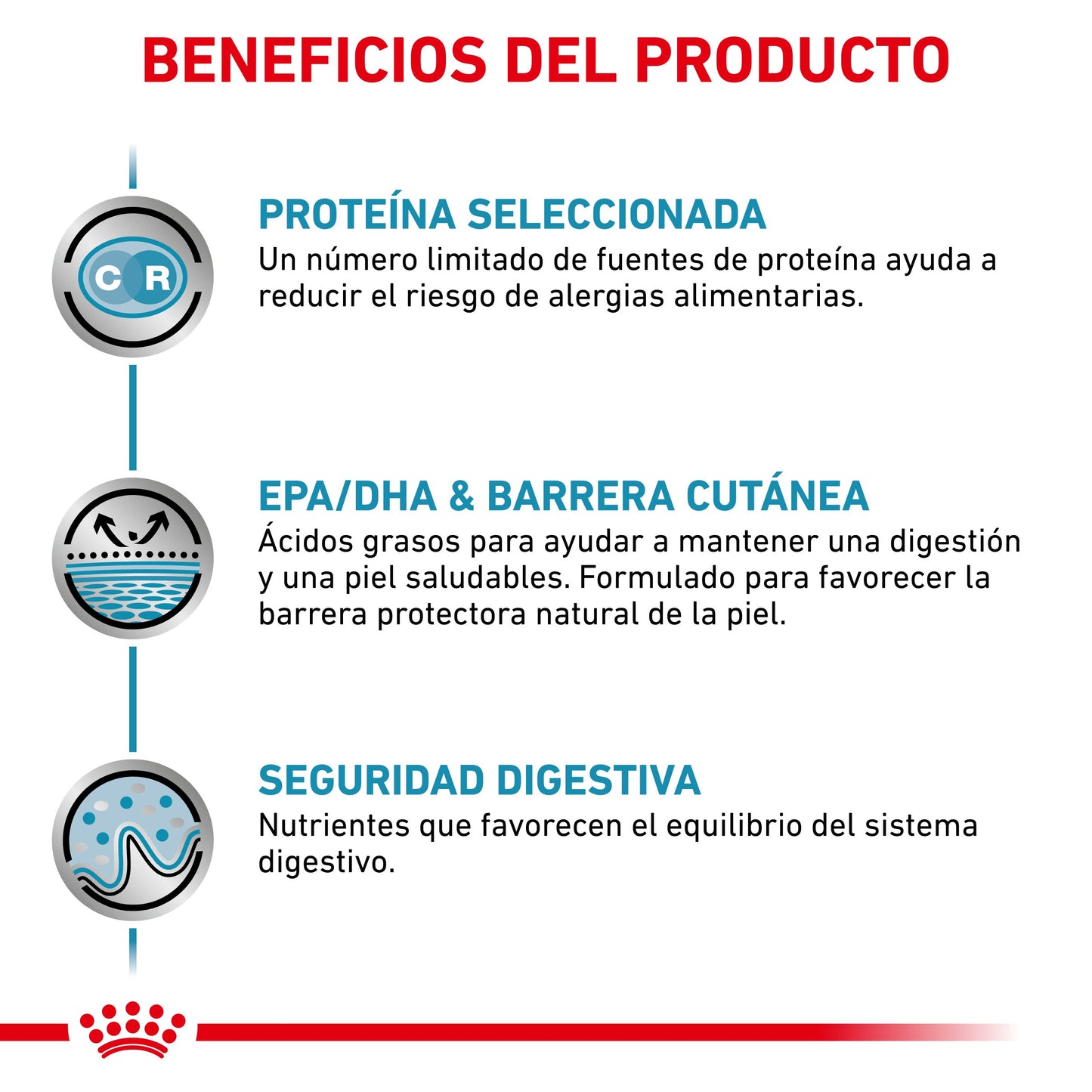 BENEFICIOS DEL PRODUCTO

C R

PROTEÍNA SELECCIONADA
Un número limitado de fuentes de proteína ayuda a reducir el riesgo de alergias alimentarias.

EPA/DHA & BARRERA CUTÁNEA
Ácidos grasos para ayudar a mantener una digestión y una piel saludables. Formulado para favorecer la barrera protectora natural de la piel.

SEGURIDAD DIGESTIVA
Nutrientes que favorecen el equilibrio del sistema digestivo.